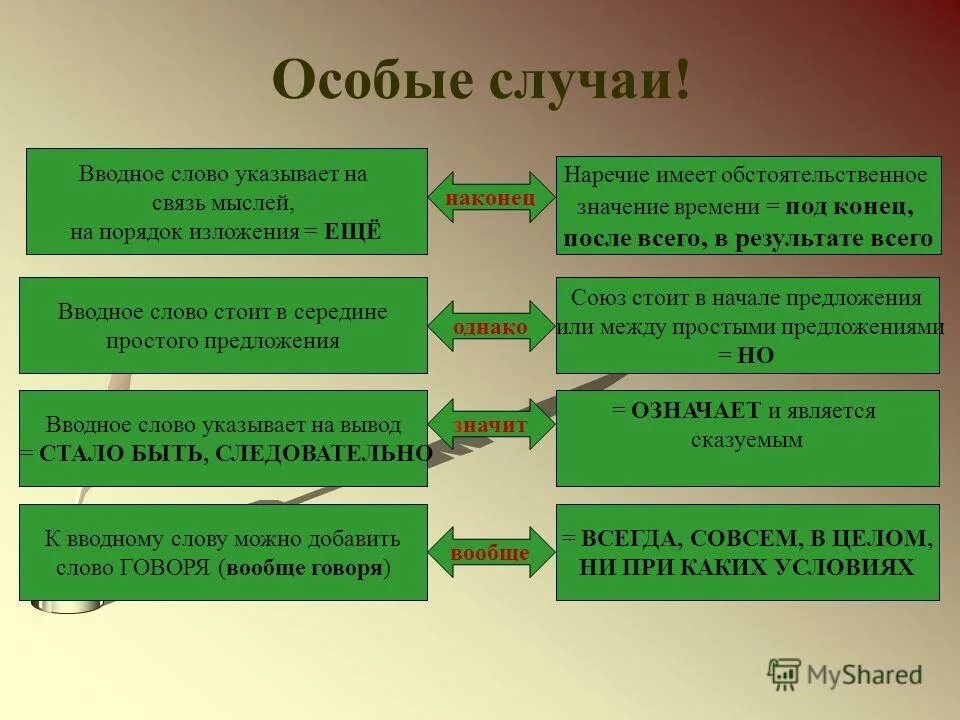 Особые случаи!

Вводное слово указывает на связь мыслей, на порядок изложения = ЕЩЁ

наконец

Наречие имеет обстоятельственное значение времени = под конец, после всего, в результате всего

Вводное слово стоит в середине простого предложения

однако

Союз стоит в начале предложения или между простыми предложениями = НО

Вводное слово указывает на вывод = СТАЛО БЫТЬ, СЛЕДОВАТЕЛЬНО

значит

= ОЗНАЧАЕТ и является сказуемым

К вводному слову можно добавить слово ГОВОРЯ (вообще говоря)

вообще

= ВСЕГДА, СОВСЕМ, В ЦЕЛОМ, НИ ПРИ КАКИХ УСЛОВИЯХ

MyShared